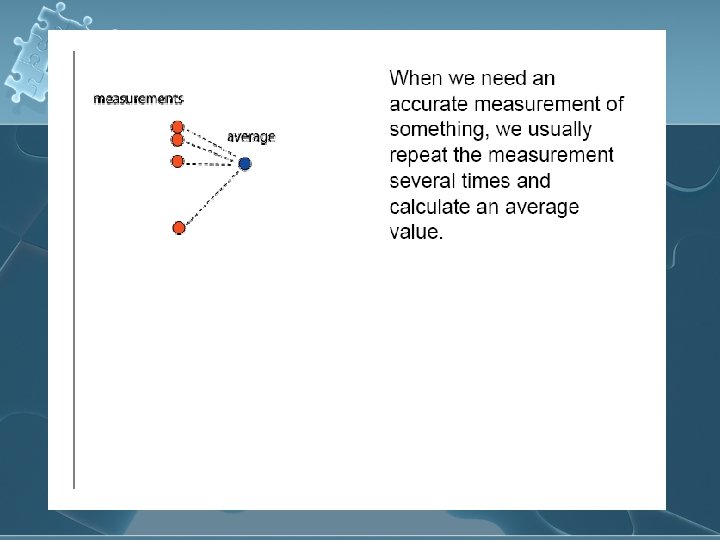 measurements

average

When we need an accurate measurement of something, we usually repeat the measurement several times and calculate an average value.